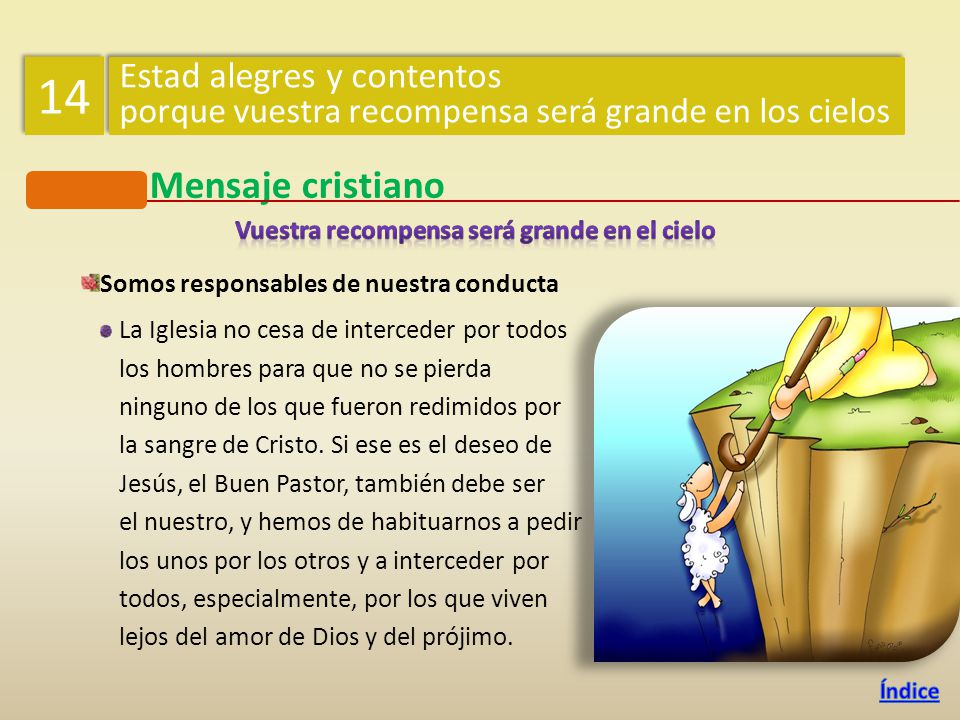 14

Estad alegres y contentos
porque vuestra recompensa será grande en los cielos

Mensaje cristiano

Vuestra recompensa será grande en el cielo

Somos responsables de nuestra conducta

La Iglesia no cesa de interceder por todos los hombres para que no se pierda ninguno de los que fueron redimidos por la sangre de Cristo. Si ese es el deseo de Jesús, el Buen Pastor, también debe ser el nuestro, y hemos de habituarnos a pedir los unos por los otros y a interceder por todos, especialmente, por los que viven lejos del amor de Dios y del prójimo.

Índice